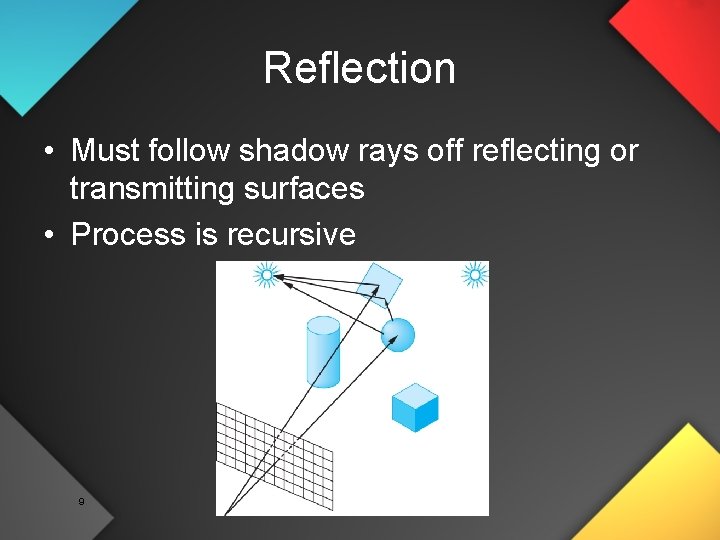 Reflection

• Must follow shadow rays off reflecting or transmitting surfaces
• Process is recursive

9